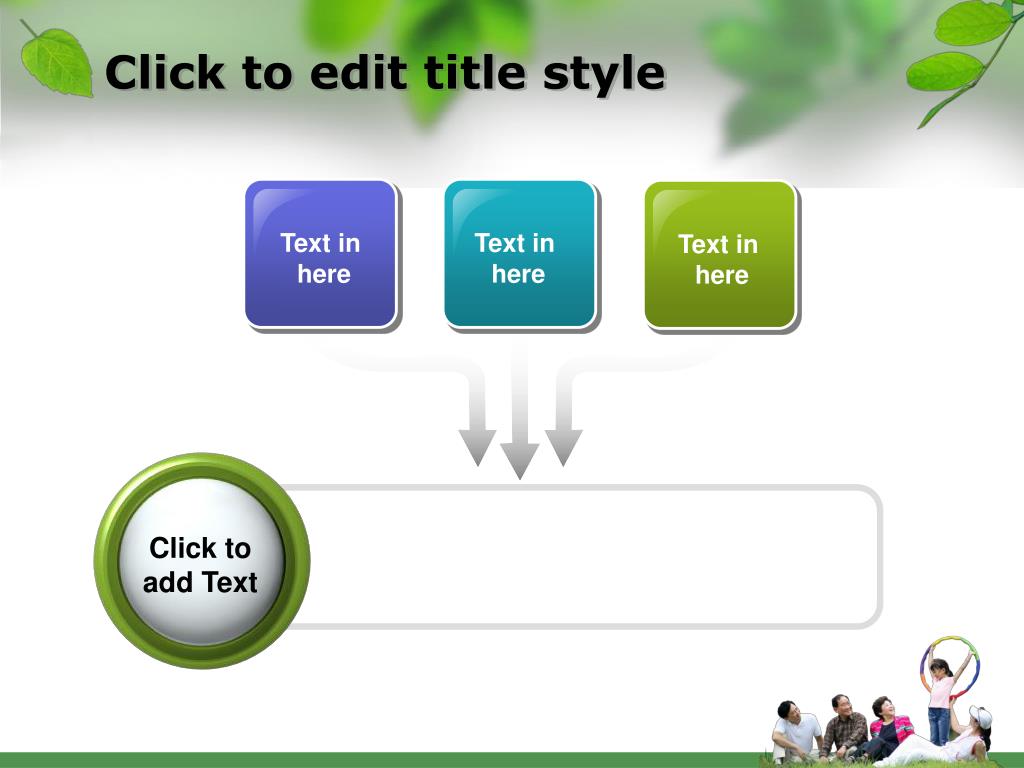 Click to edit title style

Text in here

Text in here

Text in here

Click to add Text